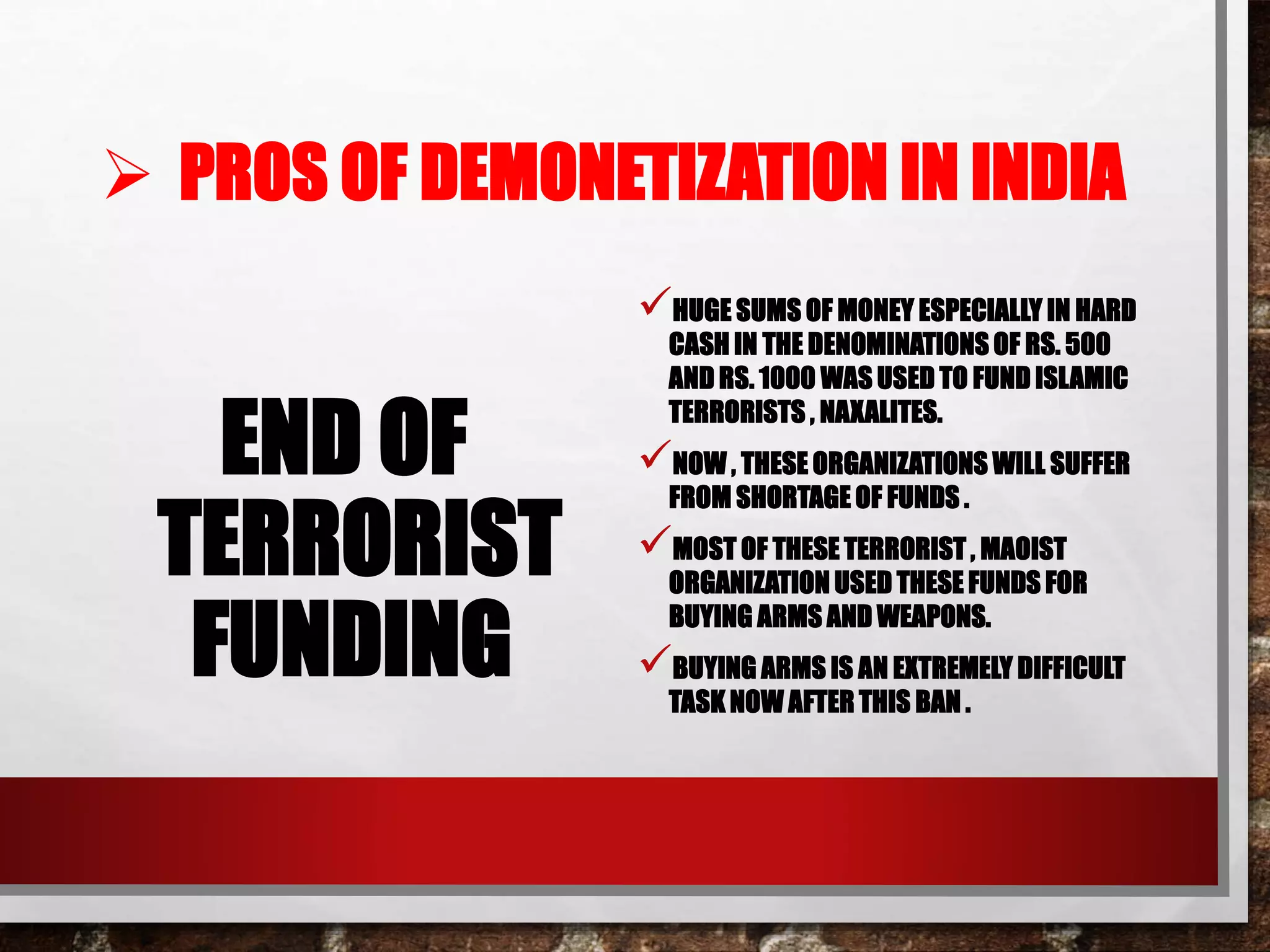 ➢ PROS OF DEMONETIZATION IN INDIA

END OF TERRORIST FUNDING

✓ HUGE SUMS OF MONEY ESPECIALLY IN HARD CASH IN THE DENOMINATIONS OF RS. 500 AND RS. 1000 WAS USED TO FUND ISLAMIC TERRORISTS , NAXALITES.

✓ NOW , THESE ORGANIZATIONS WILL SUFFER FROM SHORTAGE OF FUNDS .

✓ MOST OF THESE TERRORIST , MAOIST ORGANIZATION USED THESE FUNDS FOR BUYING ARMS AND WEAPONS.

✓ BUYING ARMS IS AN EXTREMELY DIFFICULT TASK NOW AFTER THIS BAN .